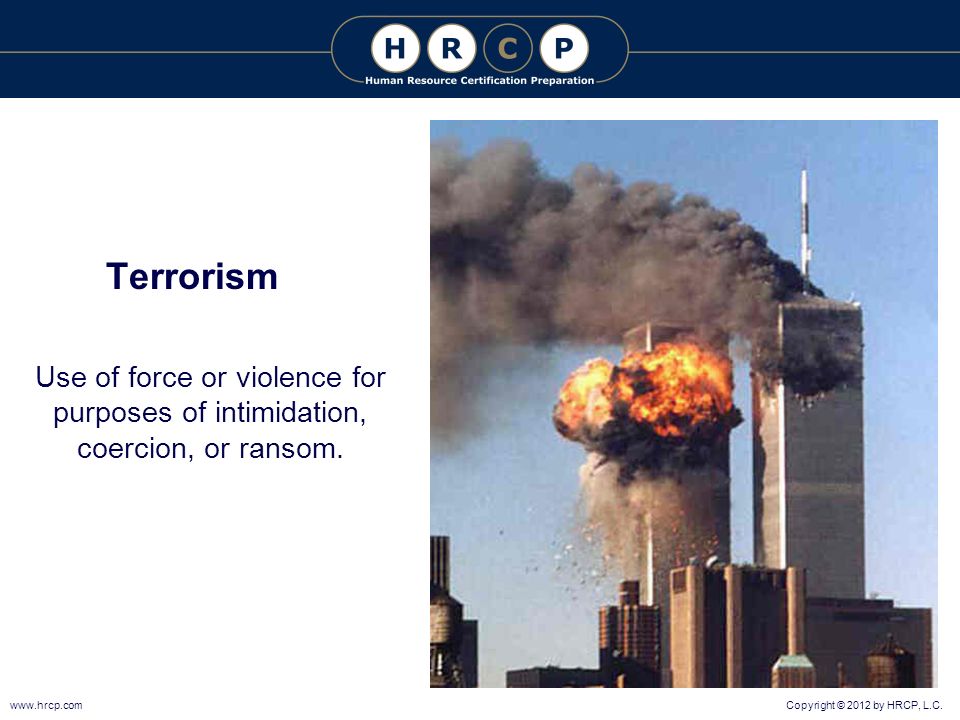 H R C P
Human Resource Certification Preparation

Terrorism

Use of force or violence for purposes of intimidation, coercion, or ransom.

www.hrcp.com

Copyright © 2012 by HRCP, L.C.